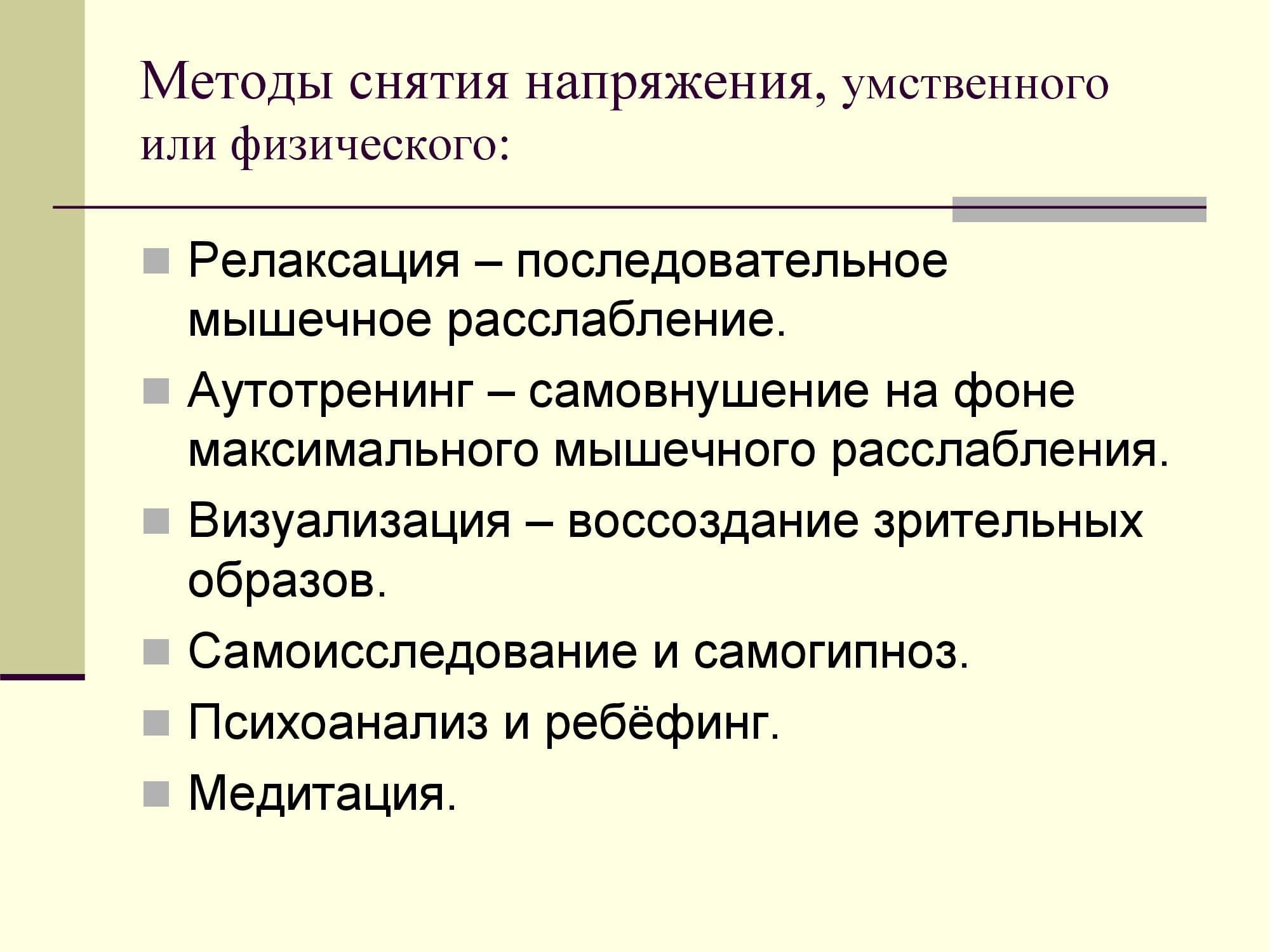 Методы снятия напряжения, умственного или физического:

- Релаксация – последовательное мышечное расслабление.
- Аутотренинг – самовнушение на фоне максимального мышечного расслабления.
- Визуализация – воссоздание зрительных образов.
- Самоисследование и самогипноз.
- Психоанализ и ребёфинг.
- Медитация.